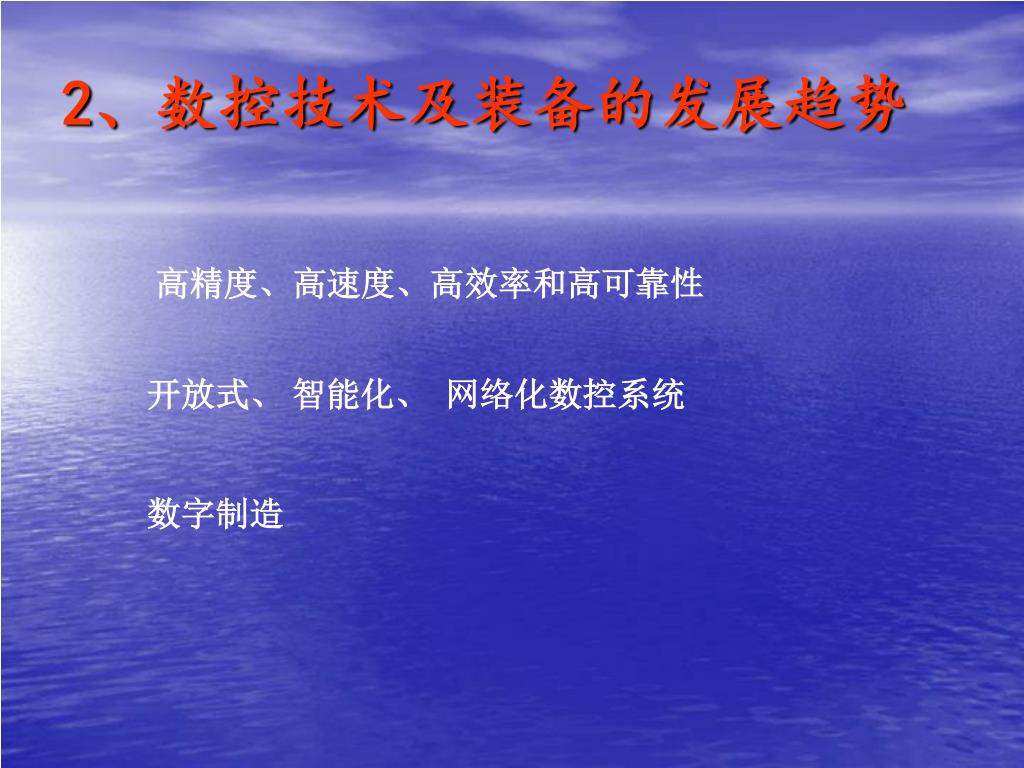 2、数控技术及装备的发展趋势

高精度、高速度、高效率和高可靠性

开放式、 智能化、 网络化数控系统

数字制造